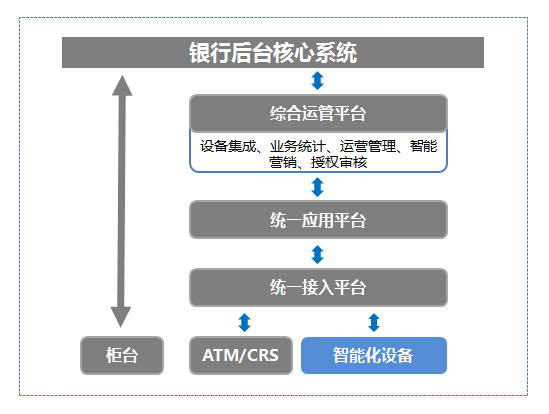 银行后台核心系统

综合运管平台

设备集成、业务统计、运营管理、智能营销、授权审核

统一应用平台

统一接入平台

柜台

ATM/CRS

智能化设备